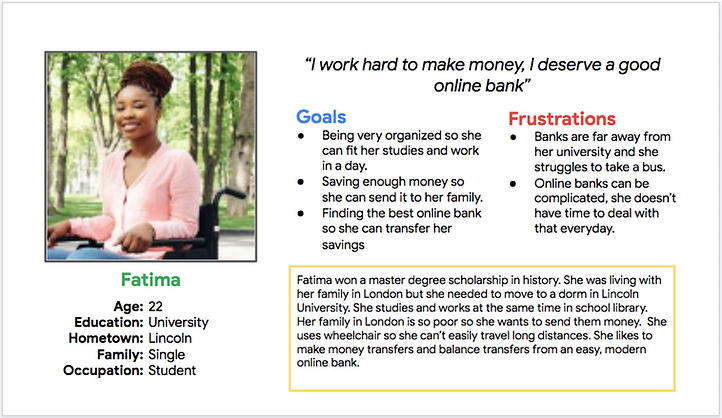 Fatima

Age: 22
Education: University
Hometown: Lincoln
Family: Single
Occupation: Student

"I work hard to make money, I deserve a good online bank"

Goals
- Being very organized so she can fit her studies and work in a day.
- Saving enough money so she can send it to her family.
- Finding the best online bank so she can transfer her savings

Frustrations
- Banks are far away from her university and she struggles to take a bus.
- Online banks can be complicated, she doesn't have time to deal with that everyday.

Fatima won a master degree scholarship in history. She was living with her family in London but she needed to move to a dorm in Lincoln University. She studies and works at the same time in school library. Her family in London is so poor so she wants to send them money. She uses wheelchair so she can't easily travel long distances. She likes to make money transfers and balance transfers from an easy, modern online bank.